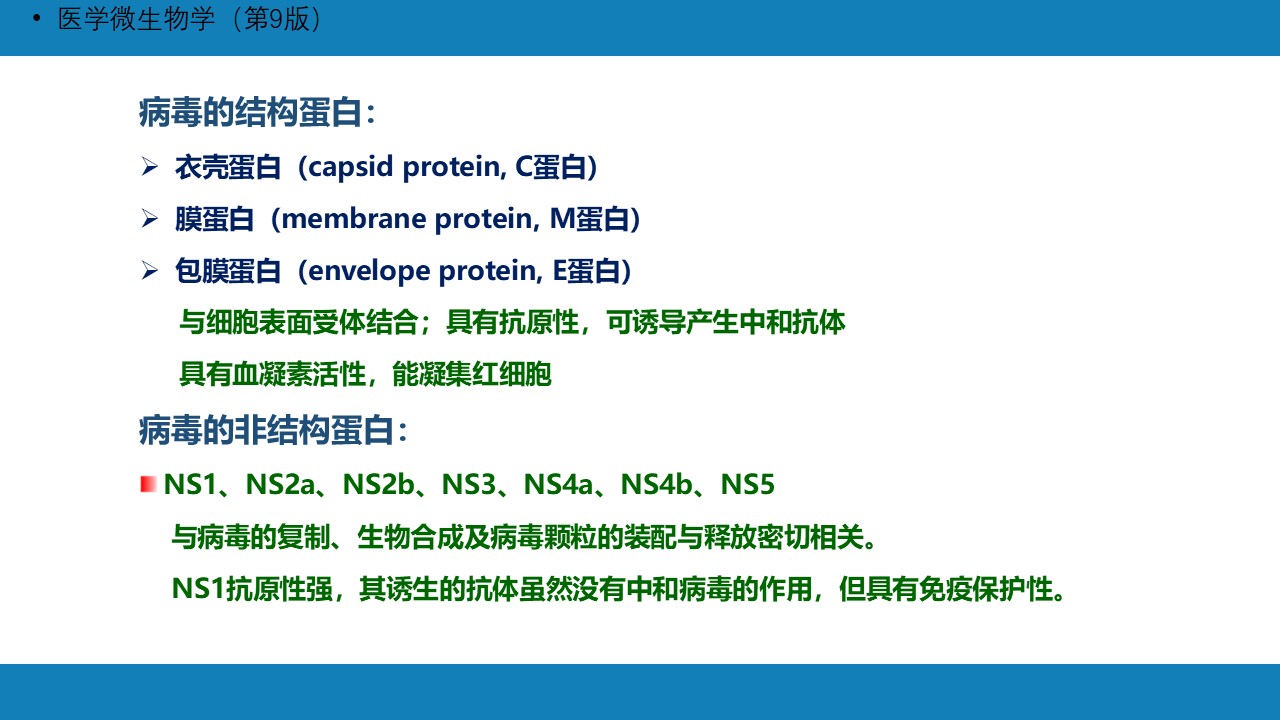 • 医学微生物学（第9版）

病毒的结构蛋白：

➢ 衣壳蛋白（capsid protein, C蛋白）

➢ 膜蛋白（membrane protein, M蛋白）

➢ 包膜蛋白（envelope protein, E蛋白）

与细胞表面受体结合；具有抗原性，可诱导产生中和抗体

具有血凝素活性，能凝集红细胞

病毒的非结构蛋白：

NS1、NS2a、NS2b、NS3、NS4a、NS4b、NS5

与病毒的复制、生物合成及病毒颗粒的装配与释放密切相关。

NS1抗原性强，其诱生的抗体虽然没有中和病毒的作用，但具有免疫保护性。